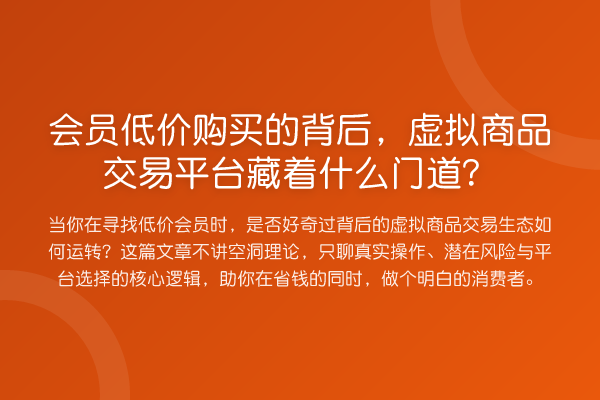 会员低价购买的背后，虚拟商品交易平台藏着什么门道？

当你在寻找低价会员时，是否好奇过背后的虚拟商品交易生态如何运转？这篇文章不讲空洞理论，只聊真实操作、潜在风险与平台选择的核心逻辑，助你在省钱的同时，做个明白的消费者。